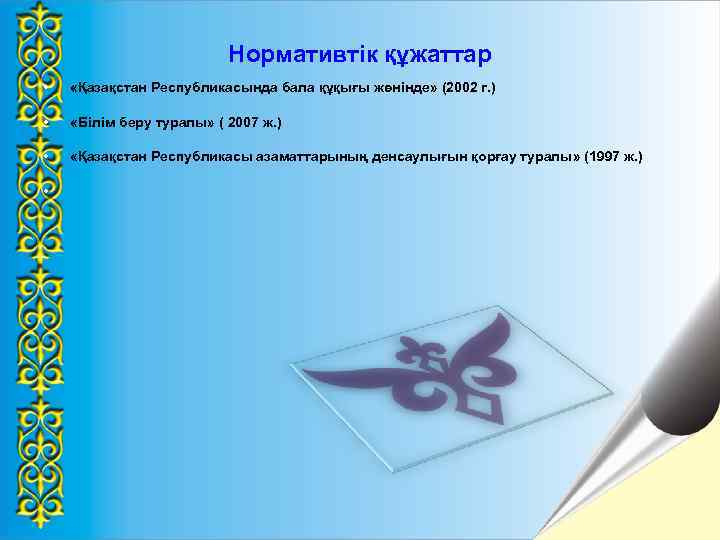 Нормативтік құжаттар

«Қазақстан Республикасында бала құқығы жөнінде» (2002 г.)

«Білім беру туралы» ( 2007 ж.)

«Қазақстан Республикасы азаматтарының денсаулығын қорғау туралы» (1997 ж.)